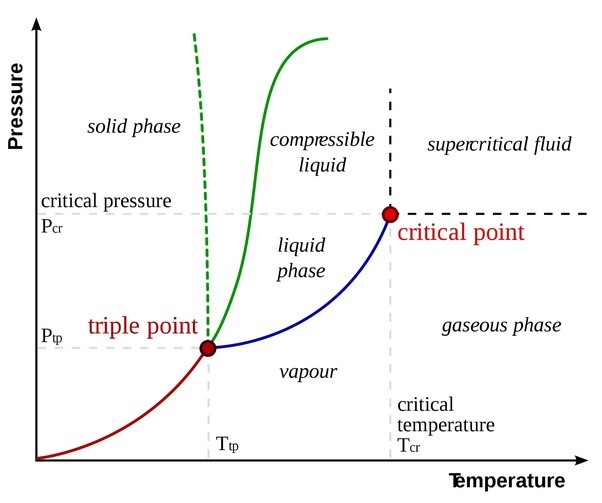 Pressure

solid phase

compressible liquid

supercritical fluid

critical pressure
$P_{cr}$

critical point

liquid phase

triple point

$P_{tp}$

gaseous phase

vapour

critical temperature
$T_{cr}$

$T_{tp}$

Temperature